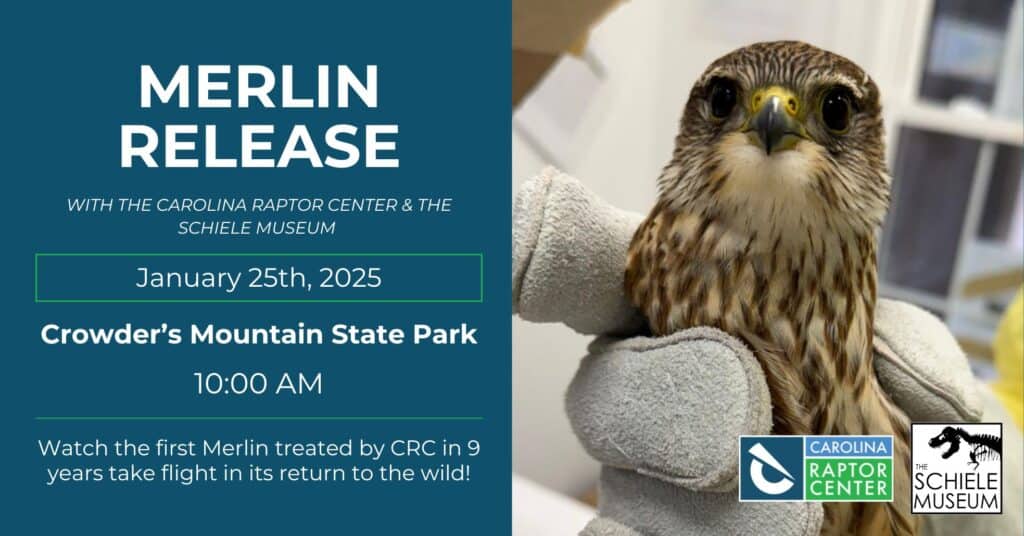 MERLIN RELEASE

WITH THE CAROLINA RAPTOR CENTER & THE SCHIELE MUSEUM

January 25th, 2025

Crowder's Mountain State Park

10:00 AM

Watch the first Merlin treated by CRC in 9 years take flight in its return to the wild!

CAROLINA RAPTOR CENTER

THE SCHIELE MUSEUM